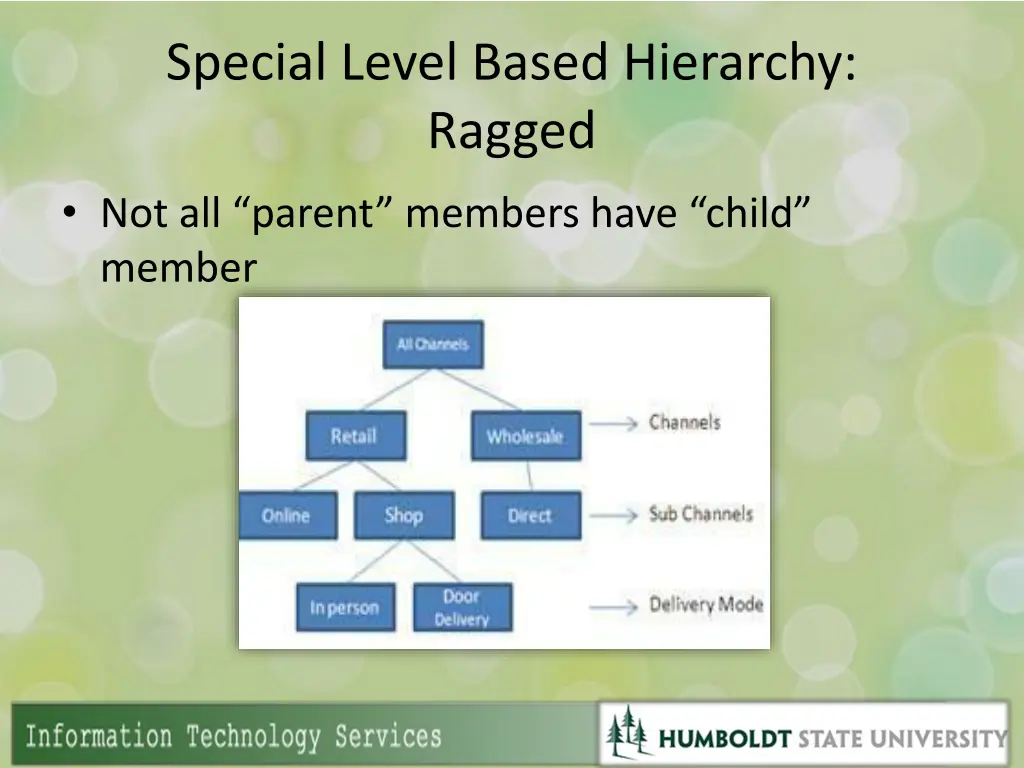 Special Level Based Hierarchy: Ragged

• Not all “parent” members have “child” member

All Channels

Retail

Wholesale

Channels

Online

Shop

Direct

Sub Channels

In person

Door Delivery

Delivery Mode

Information Technology Services

HUMBOLDT STATE UNIVERSITY